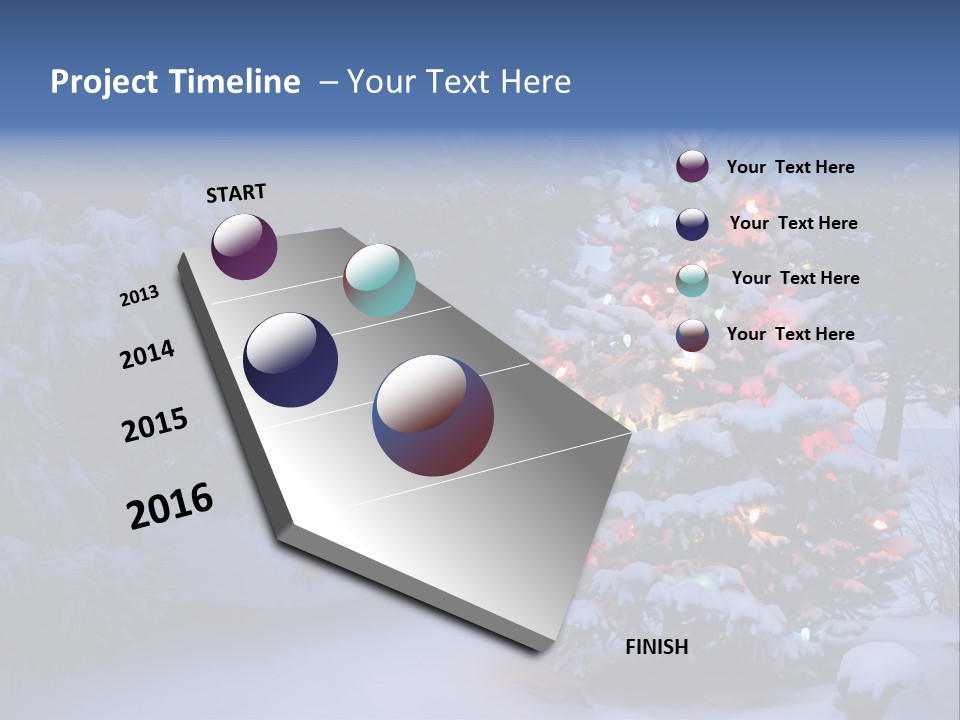 Project Timeline – Your Text Here

START

2013

2014

2015

2016

FINISH

Your Text Here

Your Text Here

Your Text Here

Your Text Here